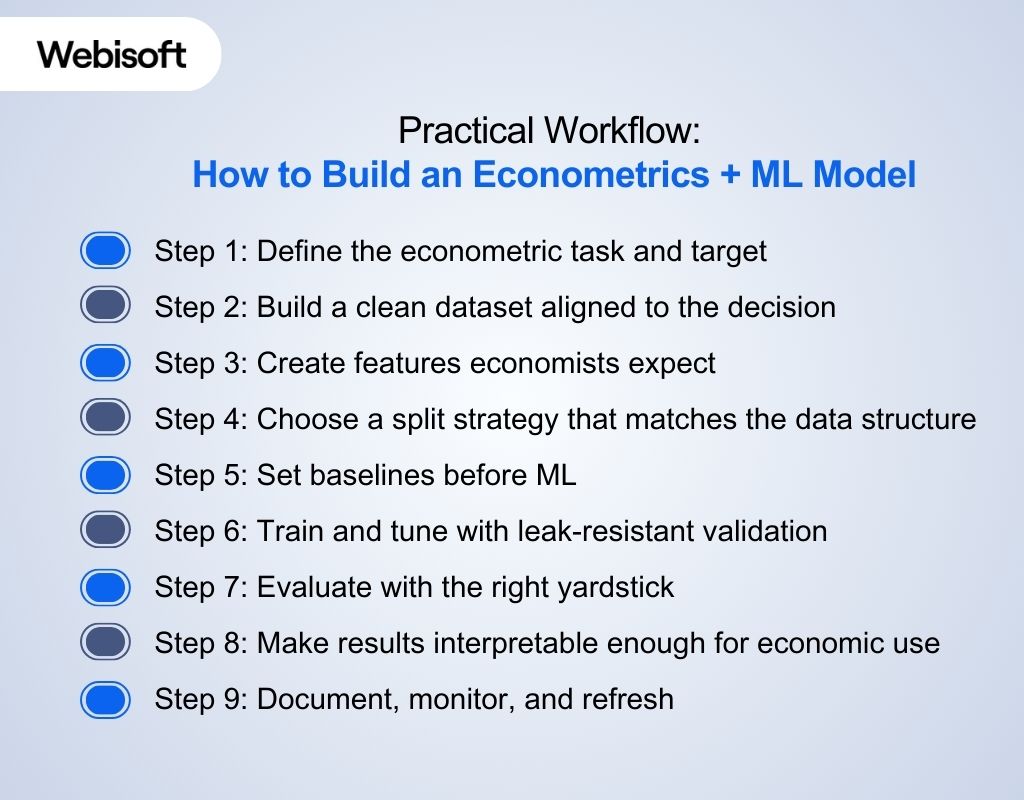 Webisoft

Practical Workflow:
How to Build an Econometrics + ML Model

Step 1: Define the econometric task and target
Step 2: Build a clean dataset aligned to the decision
Step 3: Create features economists expect
Step 4: Choose a split strategy that matches the data structure
Step 5: Set baselines before ML
Step 6: Train and tune with leak-resistant validation
Step 7: Evaluate with the right yardstick
Step 8: Make results interpretable enough for economic use
Step 9: Document, monitor, and refresh